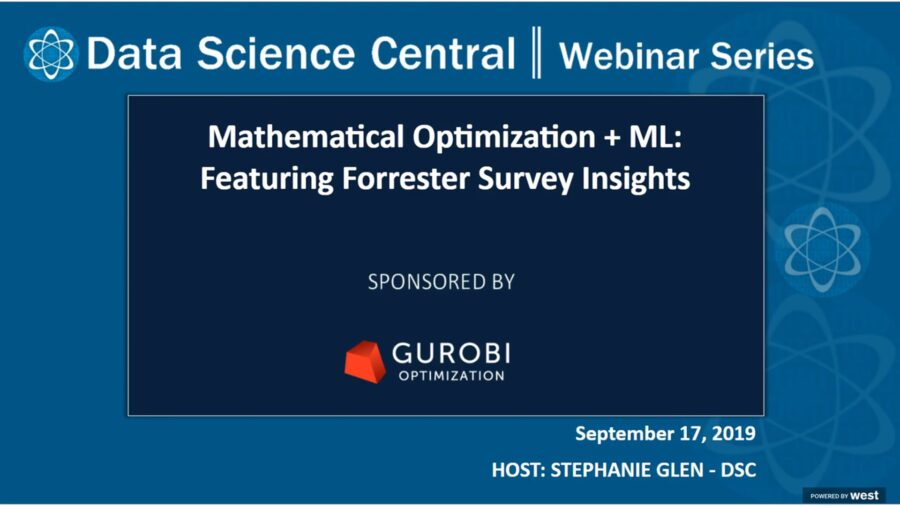 Data Science Central ‖ Webinar Series

Mathematical Optimization + ML: Featuring Forrester Survey Insights

SPONSORED BY

GUROBI OPTIMIZATION

September 17, 2019

HOST: STEPHANIE GLEN - DSC

POWERED BY west